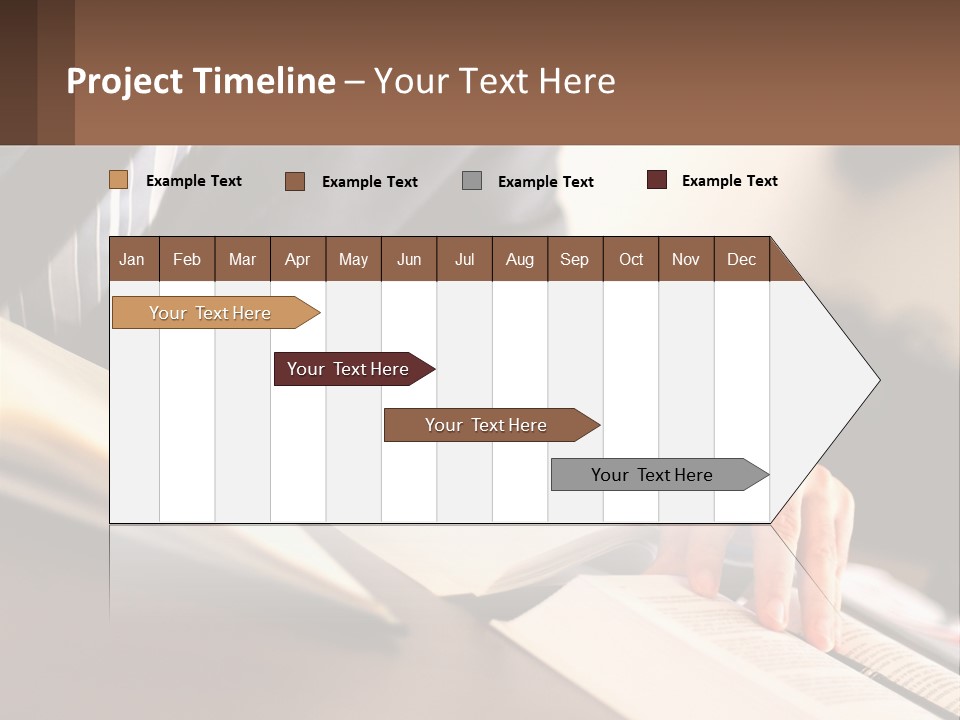 Project Timeline – Your Text Here

Example Text Example Text Example Text Example Text

| Jan | Feb | Mar | Apr | May | Jun | Jul | Aug | Sep | Oct | Nov | Dec |
|---|---|---|---|---|---|---|---|---|---|---|---|

Your Text Here

Your Text Here

Your Text Here

Your Text Here